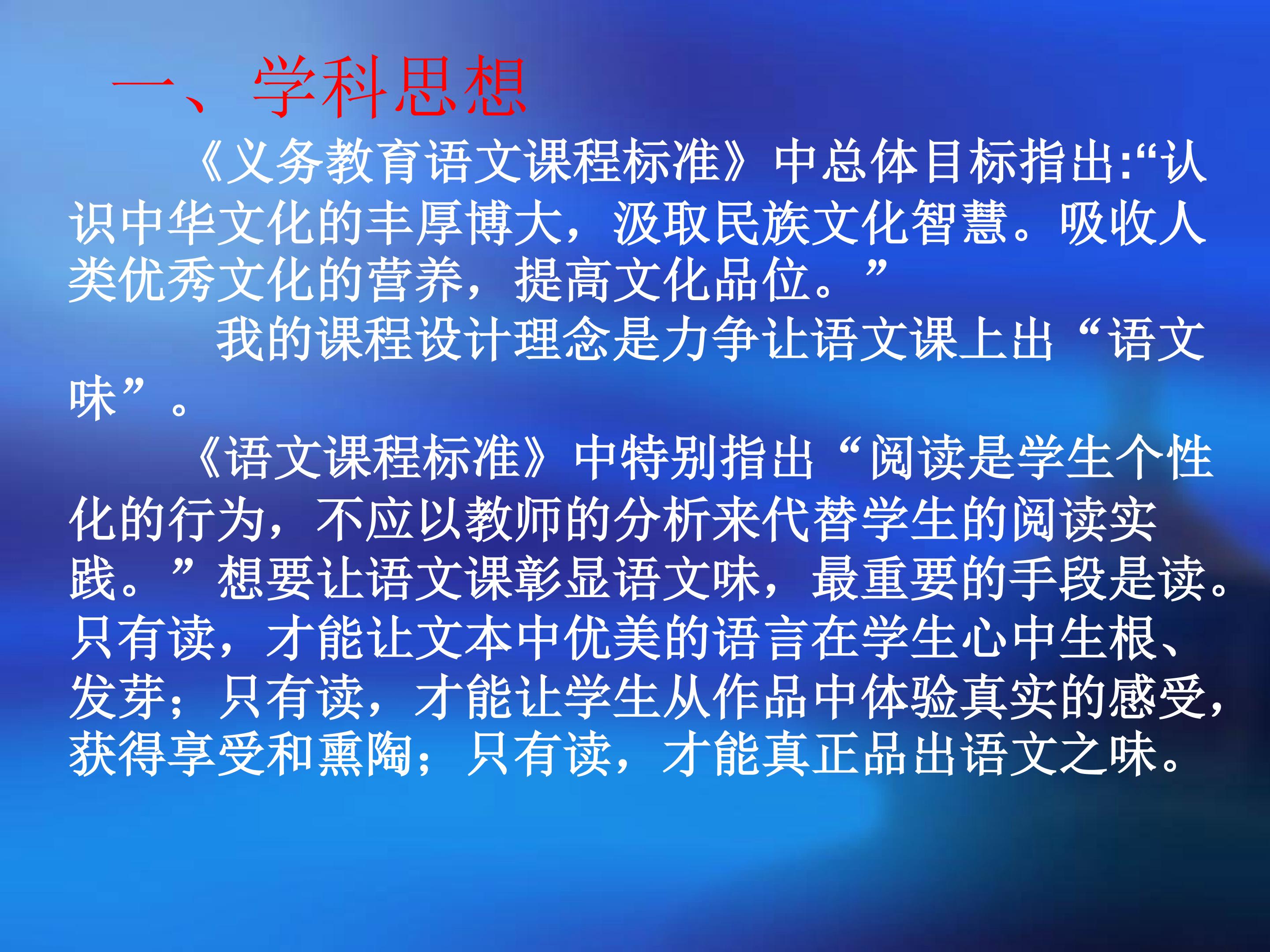 一、学科思想

《义务教育语文课程标准》中总体目标指出:“认识中华文化的丰厚博大，汲取民族文化智慧。吸收人类优秀文化的营养，提高文化品位。”

我的课程设计理念是力争让语文课上出“语文味”。

《语文课程标准》中特别指出“阅读是学生个性化的行为，不应以教师的分析来代替学生的阅读实践。”想要让语文课彰显语文味，最重要的手段是读。只有读，才能让文本中优美的语言在学生心中生根、发芽；只有读，才能让学生从作品中体验真实的感受，获得享受和熏陶；只有读，才能真正品出语文之味。